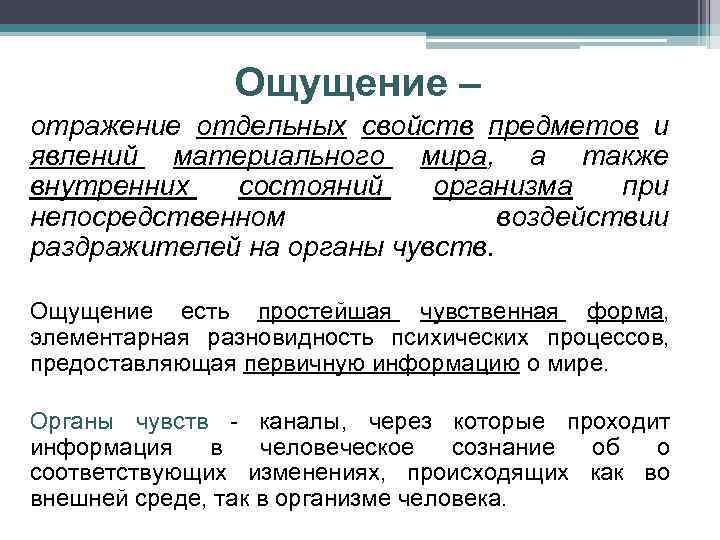 Ощущение –

отражение отдельных свойств предметов и явлений материального мира, а также внутренних состояний организма при непосредственном воздействии раздражителей на органы чувств.

Ощущение есть простейшая чувственная форма, элементарная разновидность психических процессов, предоставляющая первичную информацию о мире.

Органы чувств - каналы, через которые проходит информация в человеческое сознание об о соответствующих изменениях, происходящих как во внешней среде, так в организме человека.